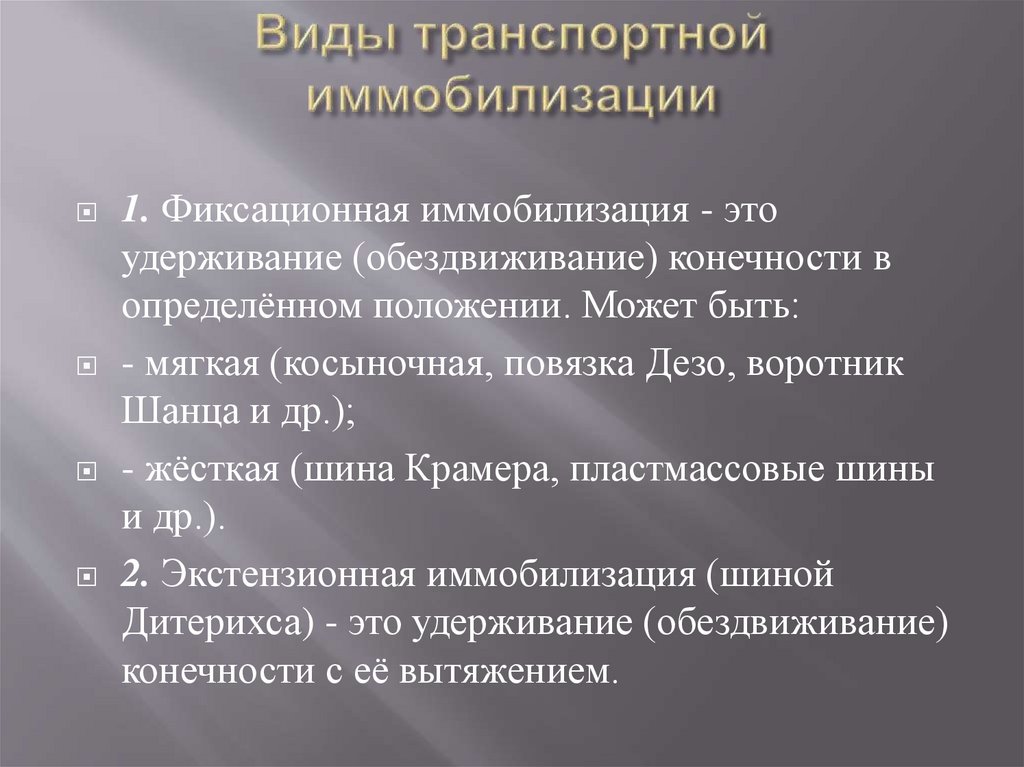 Виды транспортной иммобилизации

1. Фиксационная иммобилизация - это удерживание (обездвиживание) конечности в определённом положении. Может быть:

- мягкая (косыночная, повязка Дезо, воротник Шанца и др.);

- жёсткая (шина Крамера, пластмассовые шины и др.).

2. Экстензионная иммобилизация (шиной Дитерихса) - это удерживание (обездвиживание) конечности с её вытяжением.